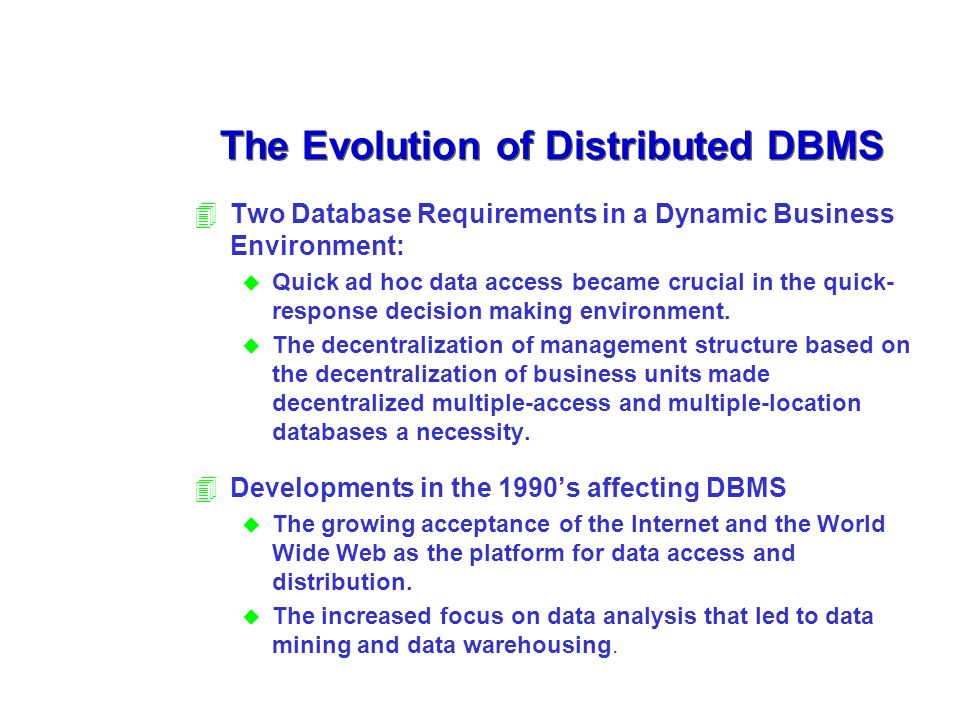 The Evolution of Distributed DBMS

Two Database Requirements in a Dynamic Business Environment:

Quick ad hoc data access became crucial in the quick-response decision making environment.

The decentralization of management structure based on the decentralization of business units made decentralized multiple-access and multiple-location databases a necessity.

Developments in the 1990's affecting DBMS

The growing acceptance of the Internet and the World Wide Web as the platform for data access and distribution.

The increased focus on data analysis that led to data mining and data warehousing.